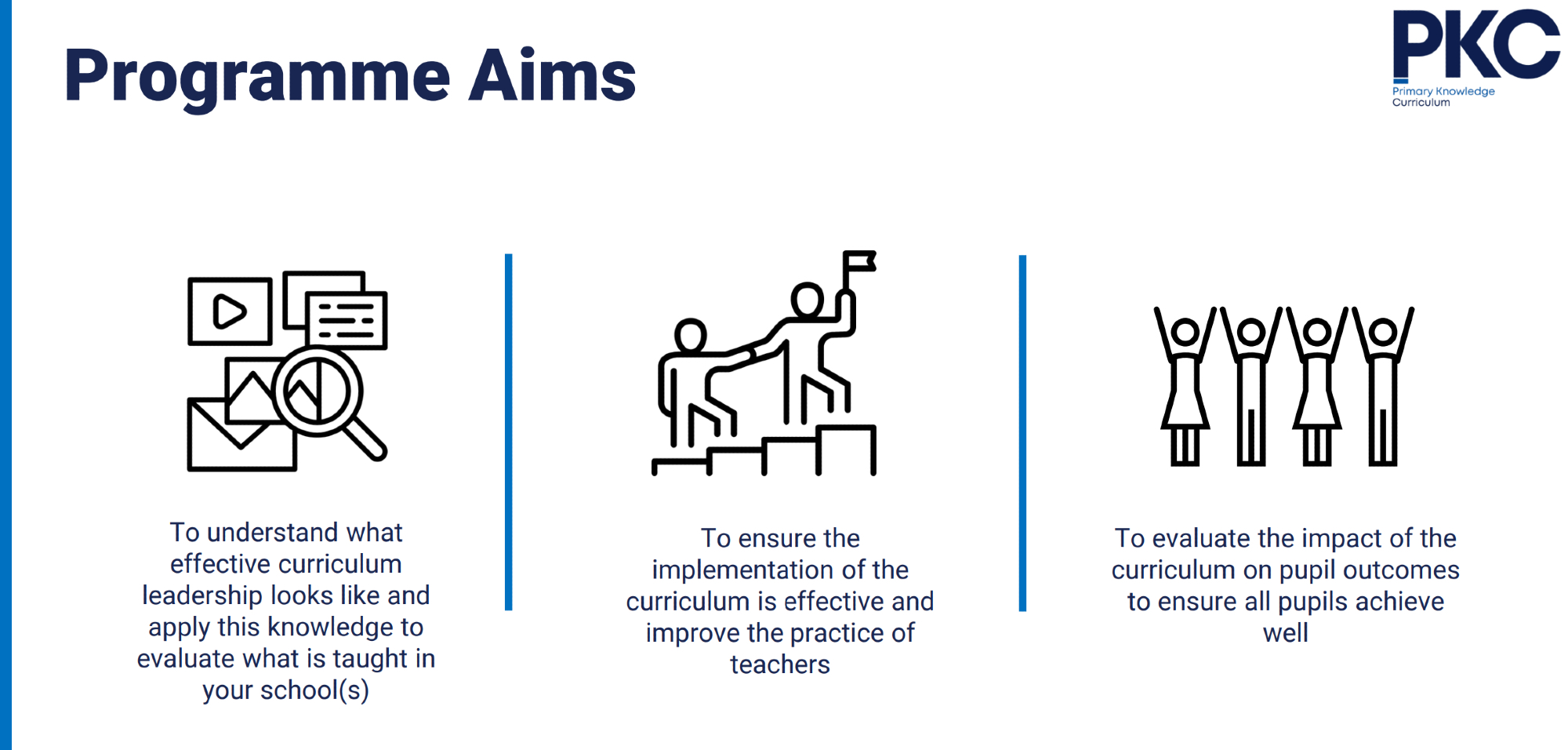 Programme Aims

PKC
Primary Knowledge Curriculum

To understand what effective curriculum leadership looks like and apply this knowledge to evaluate what is taught in your school(s)

To ensure the implementation of the curriculum is effective and improve the practice of teachers

To evaluate the impact of the curriculum on pupil outcomes to ensure all pupils achieve well